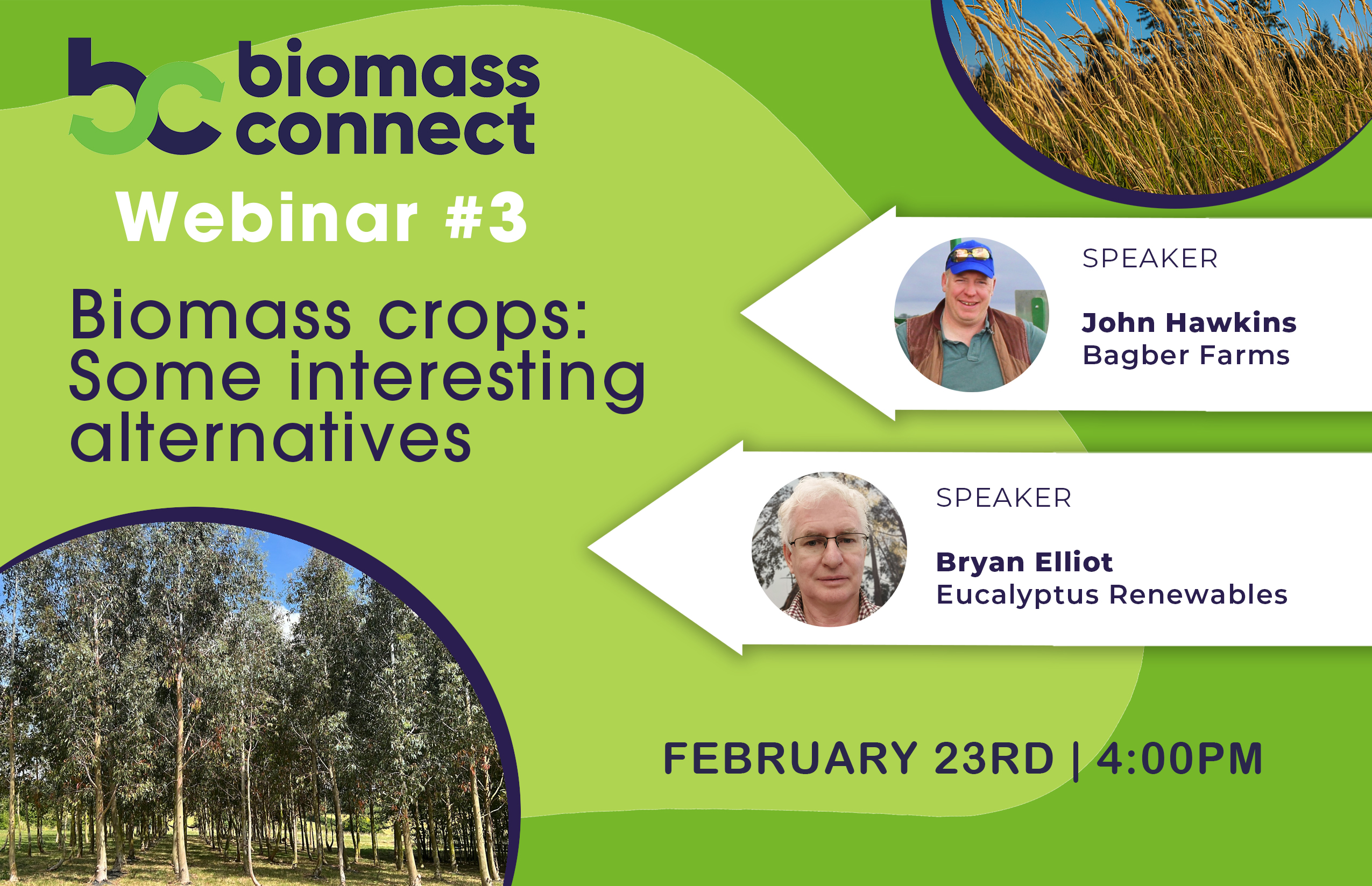 bc biomass connect

Webinar #3

Biomass crops: Some interesting alternatives

SPEAKER

John Hawkins
Bagber Farms

SPEAKER

Bryan Elliot
Eucalyptus Renewables

FEBRUARY 23RD | 4:00PM